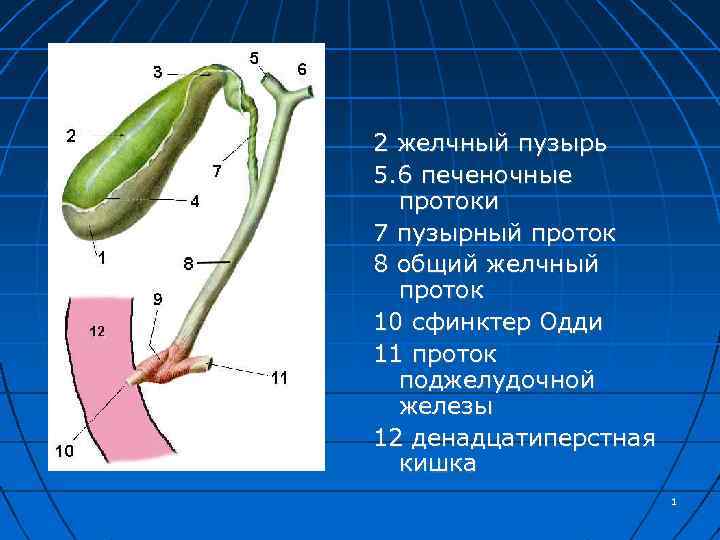 3
5
6
2
7
4
1
8
9
12
11
10

2 желчный пузырь

5.6 печеночные протоки

7 пузырный проток

8 общий желчный проток

10 сфинктер Одди

11 проток поджелудочной железы

12 денадцатиперстная кишка

1